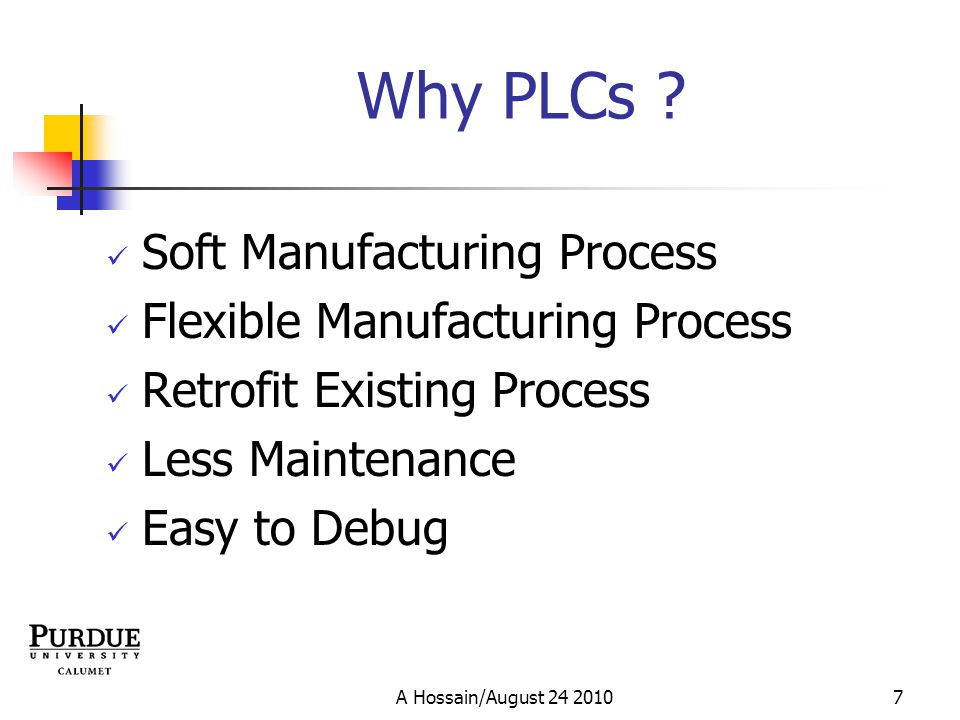 Why PLCs ?

✓ Soft Manufacturing Process
✓ Flexible Manufacturing Process
✓ Retrofit Existing Process
✓ Less Maintenance
✓ Easy to Debug

PURDUE
UNIVERSITY
CALUMET

A Hossain/August 24 2010

7